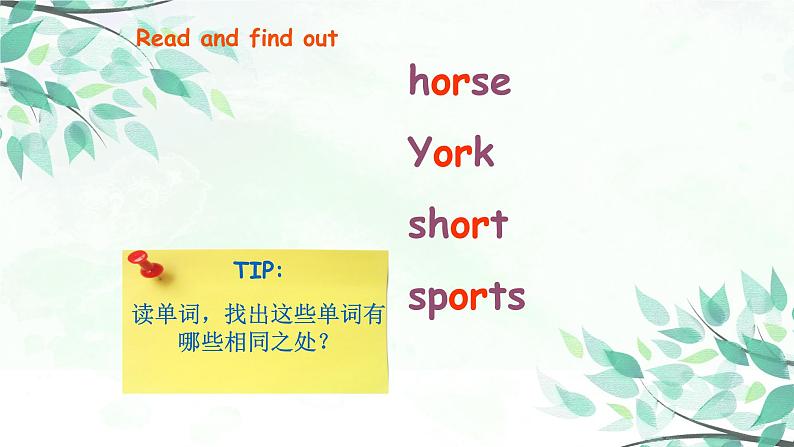 Read and find out

horse

York

short

sports

TIP:

读单词，找出这些单词有哪些相同之处？